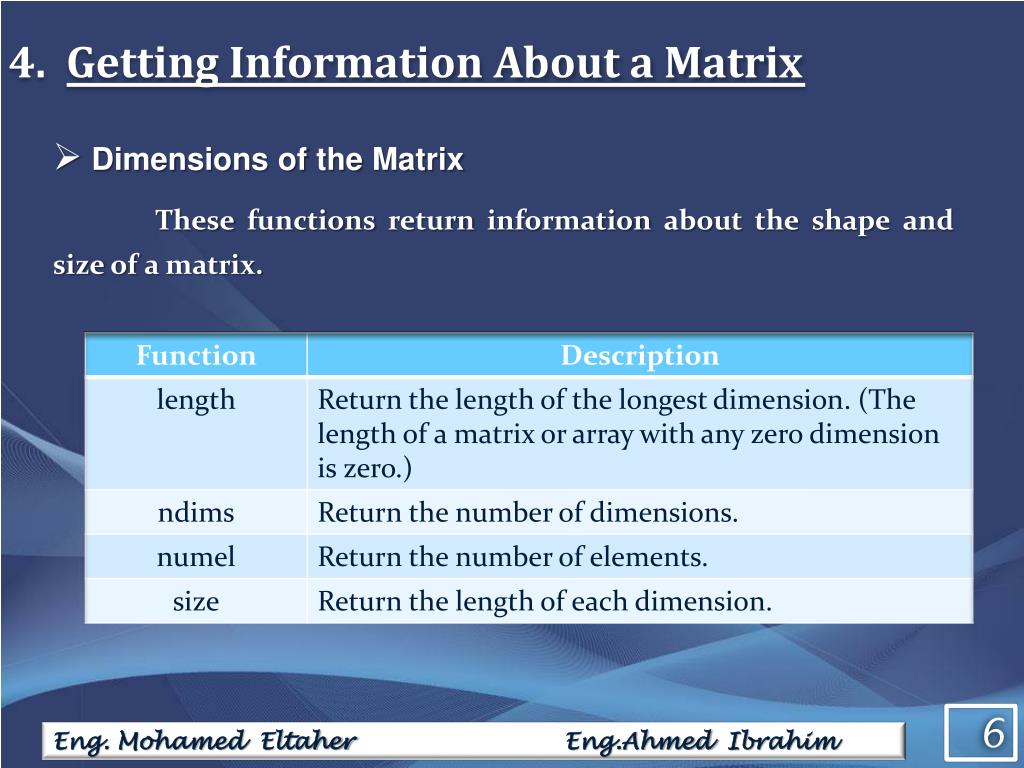 4. Getting Information About a Matrix

➢ Dimensions of the Matrix

These functions return information about the shape and size of a matrix.

| Function | Description |
|---|---|
| length | Return the length of the longest dimension. (The length of a matrix or array with any zero dimension is zero.) |
| ndims | Return the number of dimensions. |
| numel | Return the number of elements. |
| size | Return the length of each dimension. |

Eng. Mohamed Eltaher Eng.Ahmed Ibrahim

6